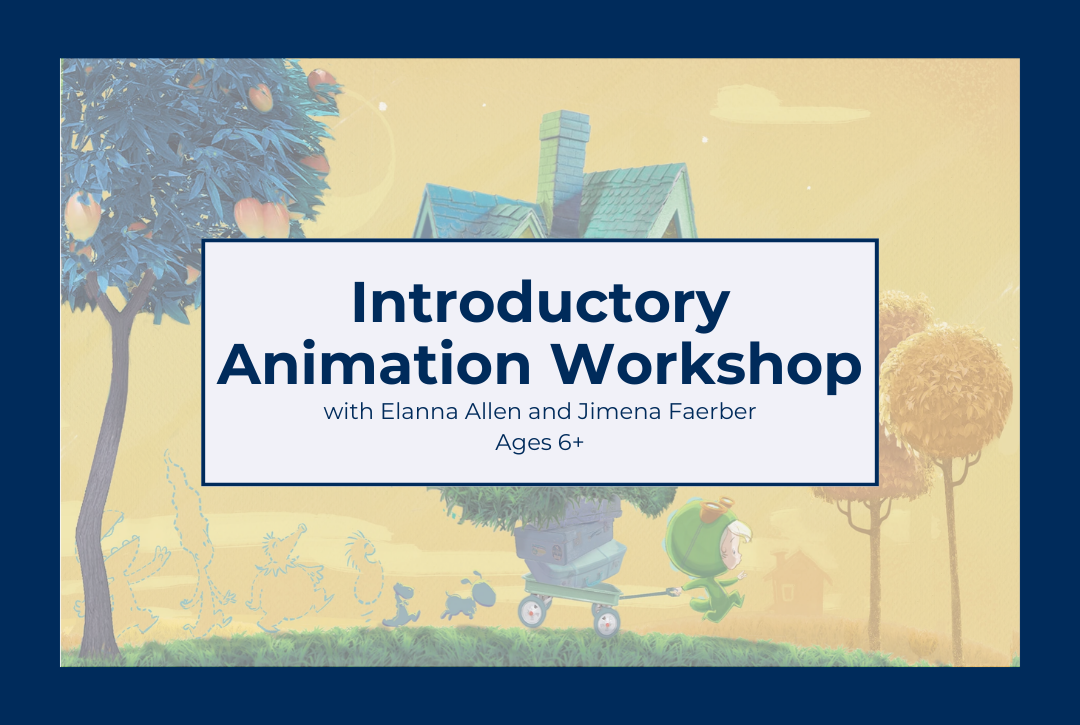 Introductory Animation Workshop

with Elanna Allen and Jimena Faerber
Ages 6+